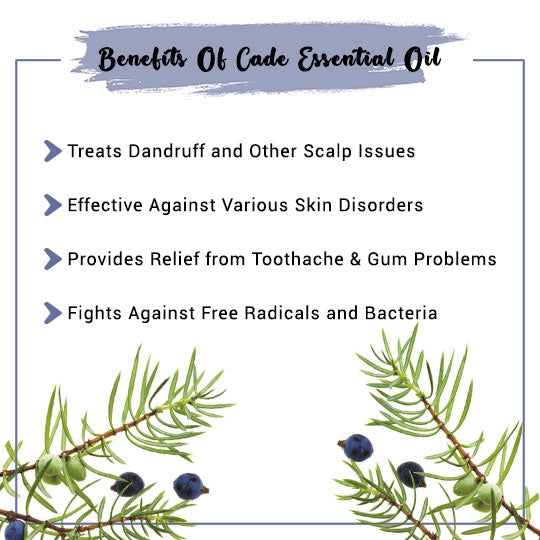 Benefits Of Cade Essential Oil

Treats Dandruff and Other Scalp Issues

Effective Against Various Skin Disorders

Provides Relief from Toothache & Gum Problems

Fights Against Free Radicals and Bacteria